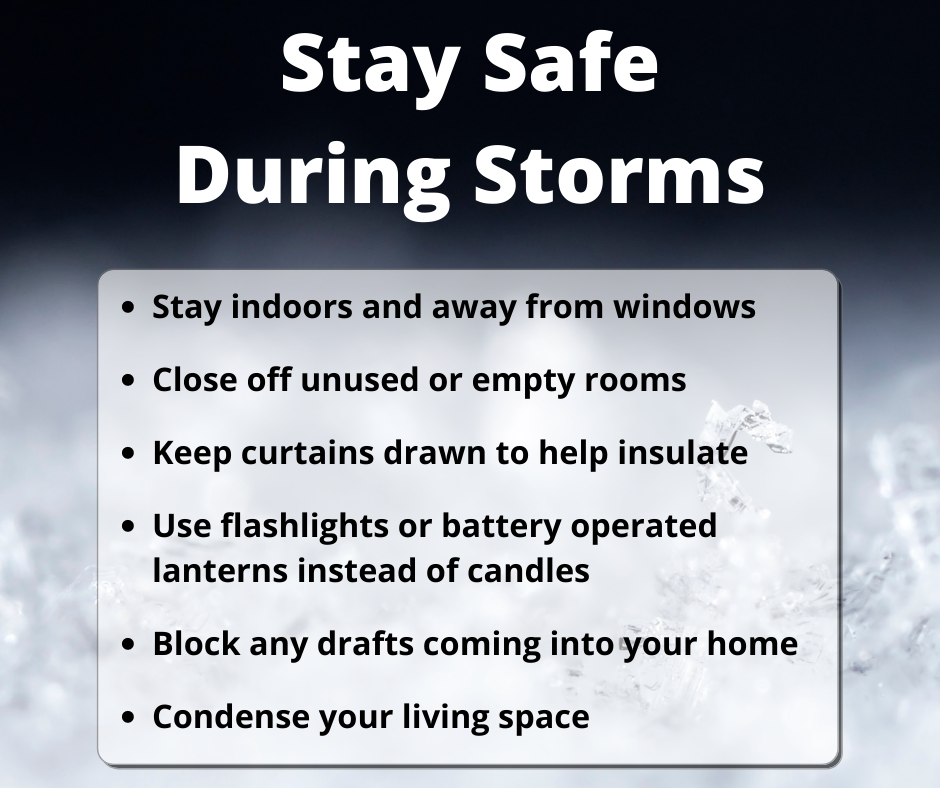 Stay Safe
During Storms

- Stay indoors and away from windows
- Close off unused or empty rooms
- Keep curtains drawn to help insulate
- Use flashlights or battery operated lanterns instead of candles
- Block any drafts coming into your home
- Condense your living space